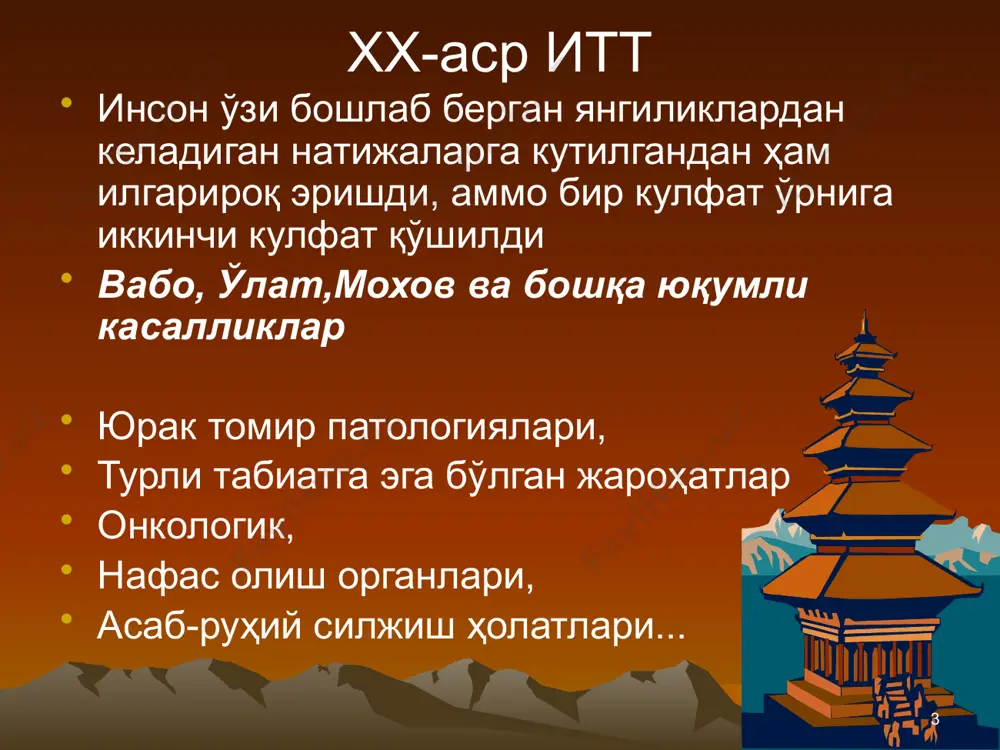 XX-аср ИТТ

• Инсон ўзи бошлаб берган янгиликлардан келадиган натижаларга кутилгандан ҳам илгарироқ эришди, аммо бир кулфат ўрнига иккинчи кулфат қўшилди
• Вабо, Ўлат,Мохов ва бошқа юқумли касалликлар

• Юрак томир патологиялари,
• Турли табиатга эга бўлган жароҳатлар
• Онкологик,
• Нафас олиш органлари,
• Асаб-руҳий силжиш ҳолатлари...

3